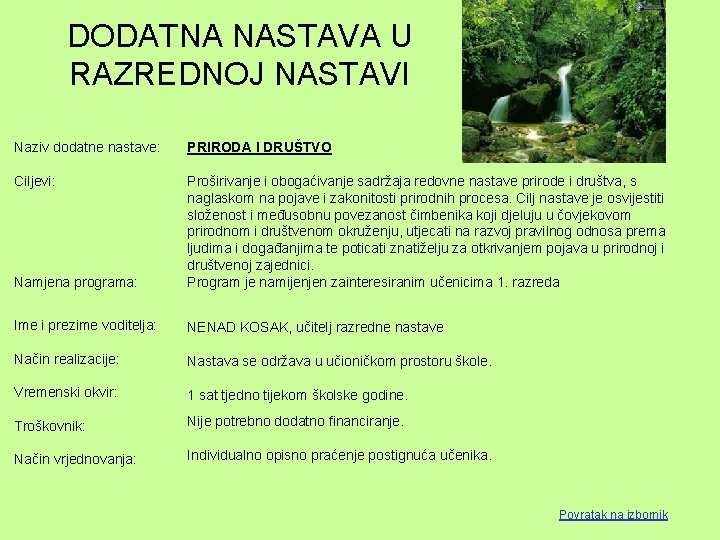 DODATNA NASTAVA U RAZREDNOJ NASTAVI

| | |
|---|---|
| Naziv dodatne nastave: | PRIRODA I DRUŠTVO |
| Ciljevi: | Proširivanje i obogaćivanje sadržaja redovne nastave prirode i društva, s naglaskom na pojave i zakonitosti prirodnih procesa. Cilj nastave je osvijestiti složenost i međusobnu povezanost čimbenika koji djeluju u čovjekovom prirodnom i društvenom okruženju, utjecati na razvoj pravilnog odnosa prema ljudima i događanjima te poticati znatiželju za otkrivanjem pojava u prirodnoj i društvenoj zajednici. |
| Namjena programa: | Program je namijenjen zainteresiranim učenicima 1. razreda |
| Ime i prezime voditelja: | NENAD KOSAK, učitelj razredne nastave |
| Način realizacije: | Nastava se održava u učioničkom prostoru škole. |
| Vremenski okvir: | 1 sat tjedno tijekom školske godine. |
| Troškovnik: | Nije potrebno dodatno financiranje. |
| Način vrjednovanja: | Individualno opisno praćenje postignuća učenika. |

Povratak na izbornik